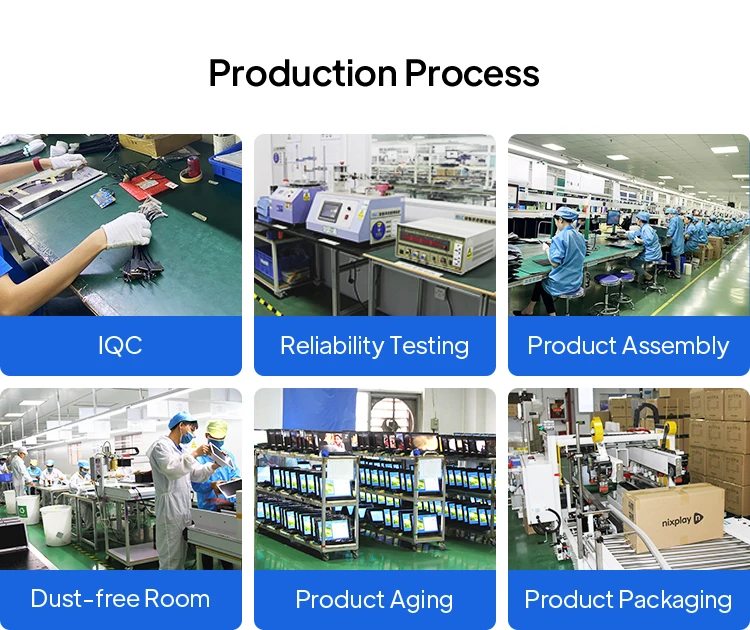 Production Process

IQC

Reliability Testing

Product Assembly

Dust-free Room

Product Aging

nixplay

Product Packaging